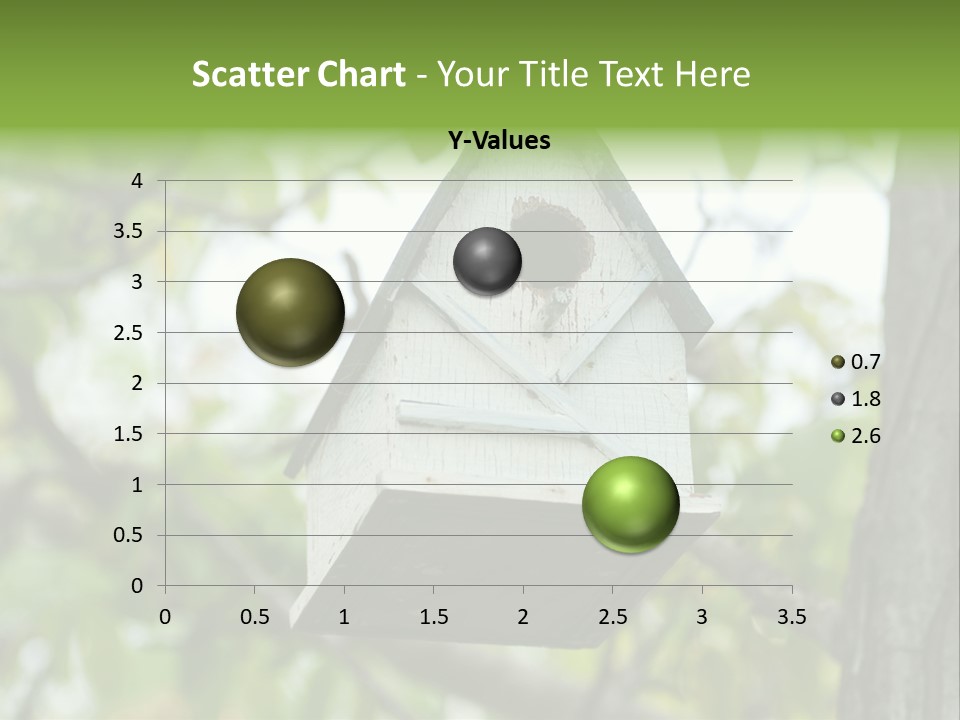 Scatter Chart - Your Title Text Here

Y-Values

4
3.5
3
2.5
2
1.5
1
0.5
0

0 0.5 1 1.5 2 2.5 3 3.5

0.7
1.8
2.6